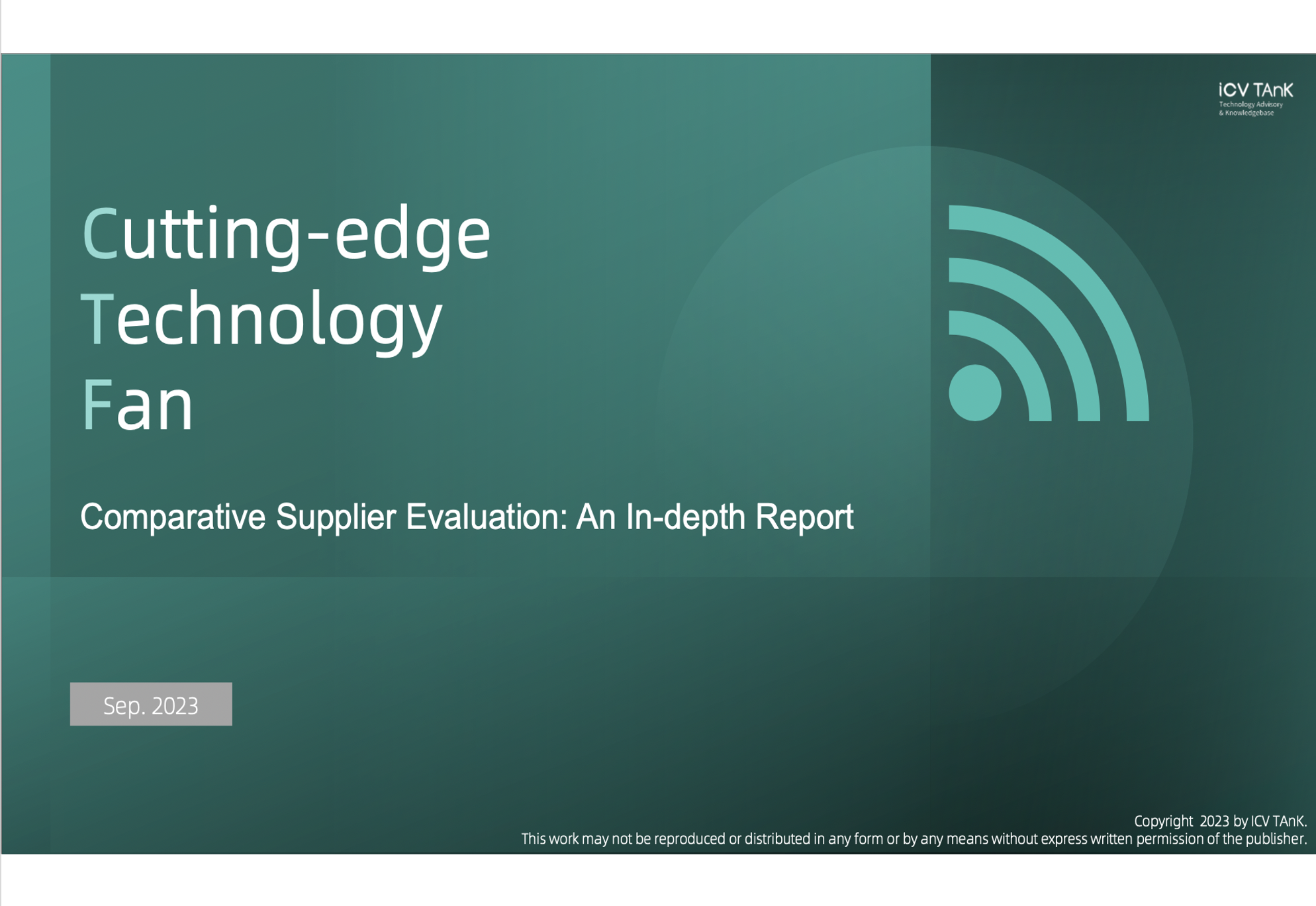 iCV TAnK
Technology Advisory
& Knowledgebase

Cutting-edge
Technology
Fan

Comparative Supplier Evaluation: An In-depth Report

Sep. 2023

Copyright 2023 by ICV TAnK.
This work may not be reproduced or distributed in any form or by any means without express written permission of the publisher.